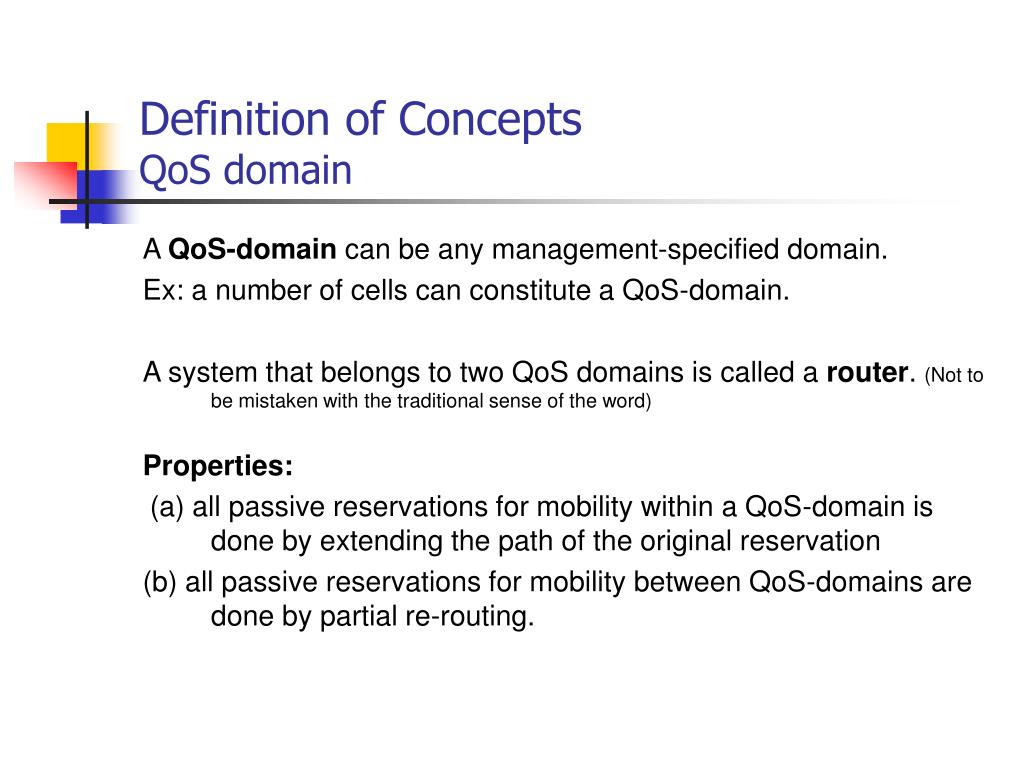 Definition of Concepts
QoS domain

A QoS-domain can be any management-specified domain.
Ex: a number of cells can constitute a QoS-domain.

A system that belongs to two QoS domains is called a router. (Not to be mistaken with the traditional sense of the word)

Properties:
(a) all passive reservations for mobility within a QoS-domain is done by extending the path of the original reservation
(b) all passive reservations for mobility between QoS-domains are done by partial re-routing.